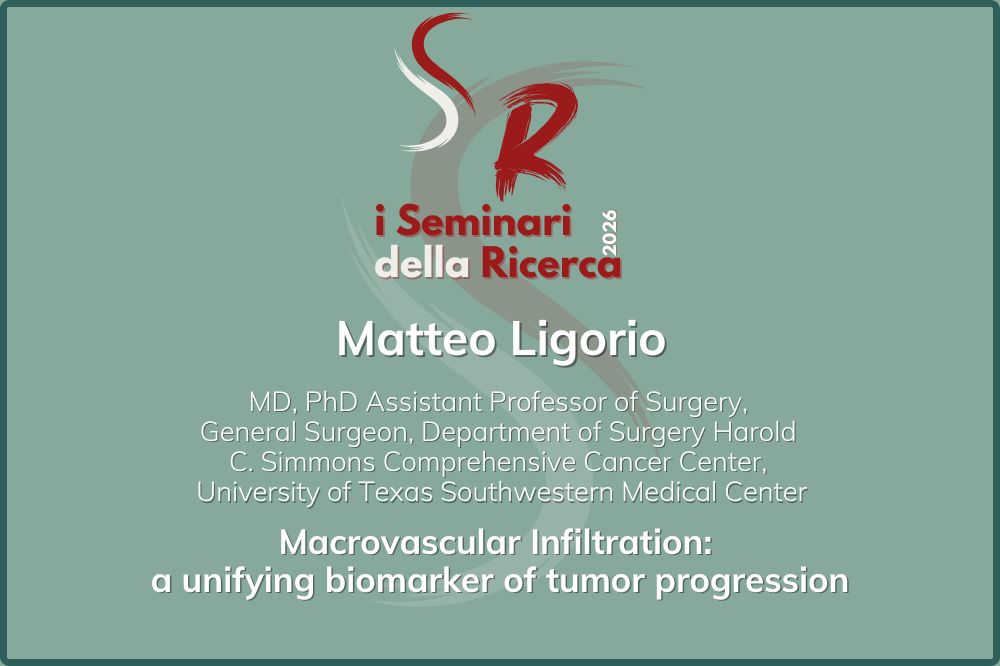 SR

i Seminari della Ricerca 2026

Matteo Ligorio

MD, PhD Assistant Professor of Surgery, General Surgeon, Department of Surgery Harold C. Simmons Comprehensive Cancer Center, University of Texas Southwestern Medical Center

Macrovascular Infiltration: a unifying biomarker of tumor progression